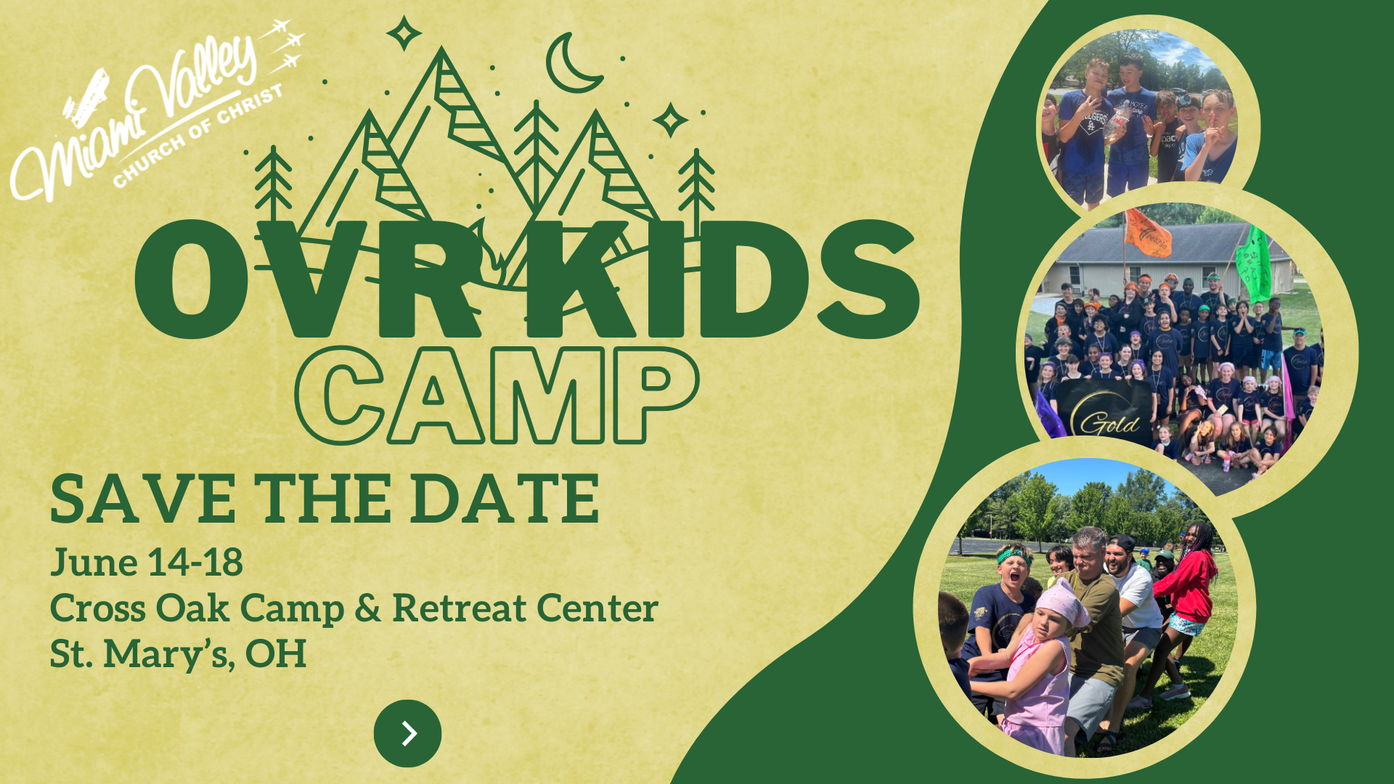 Miami Valley
CHURCH OF CHRIST

OVR KIDS
CAMP

SAVE THE DATE

June 14-18
Cross Oak Camp & Retreat Center
St. Mary's, OH

Gold